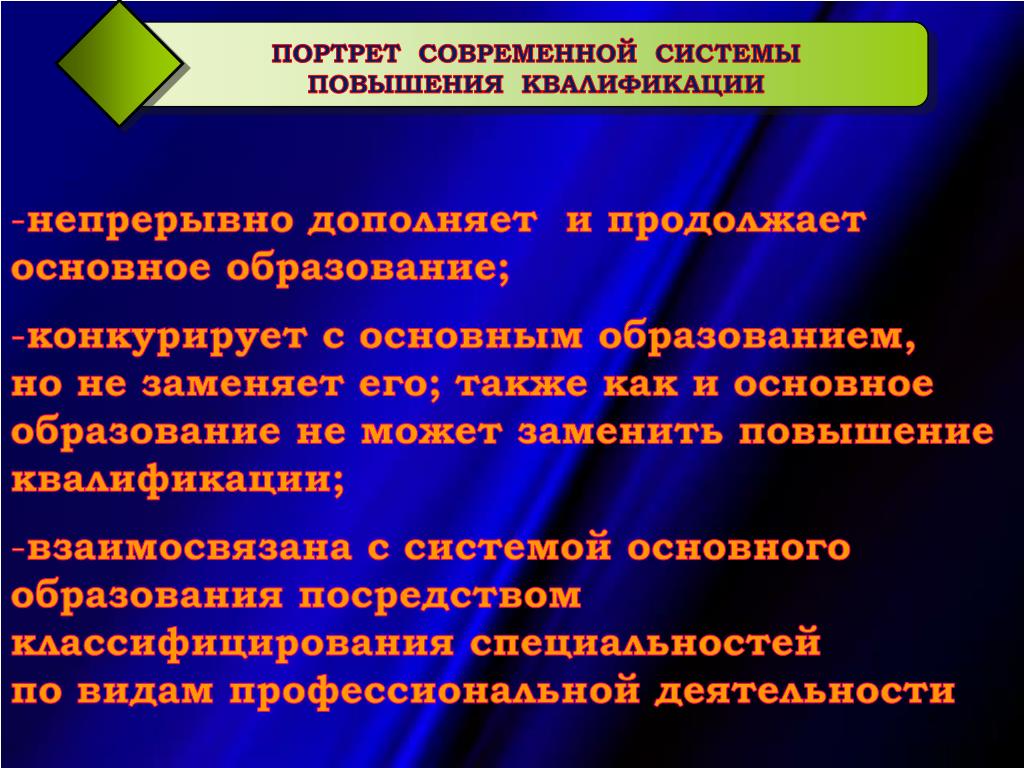 ПОРТРЕТ СОВРЕМЕННОЙ СИСТЕМЫ ПОВЫШЕНИЯ КВАЛИФИКАЦИИ

-непрерывно дополняет и продолжает основное образование;

-конкурирует с основным образованием, но не заменяет его; также как и основное образование не может заменить повышение квалификации;

-взаимосвязана с системой основного образования посредством классифицирования специальностей по видам профессиональной деятельности